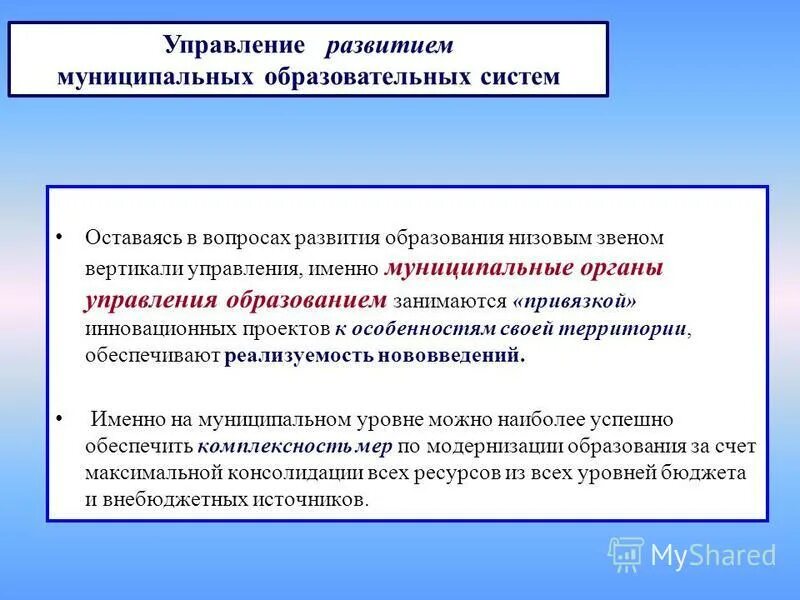 Управление развитием муниципальных образовательных систем

• Оставаясь в вопросах развития образования низовым звеном вертикали управления, именно муниципальные органы управления образованием занимаются «привязкой» инновационных проектов к особенностям своей территории, обеспечивают реализуемость нововведений.

• Именно на муниципальном уровне можно наиболее успешно обеспечить комплексность мер по модернизации образования за счет максимальной консолидации всех ресурсов из всех уровней бюджета и внебюджетных источников.

MyShared